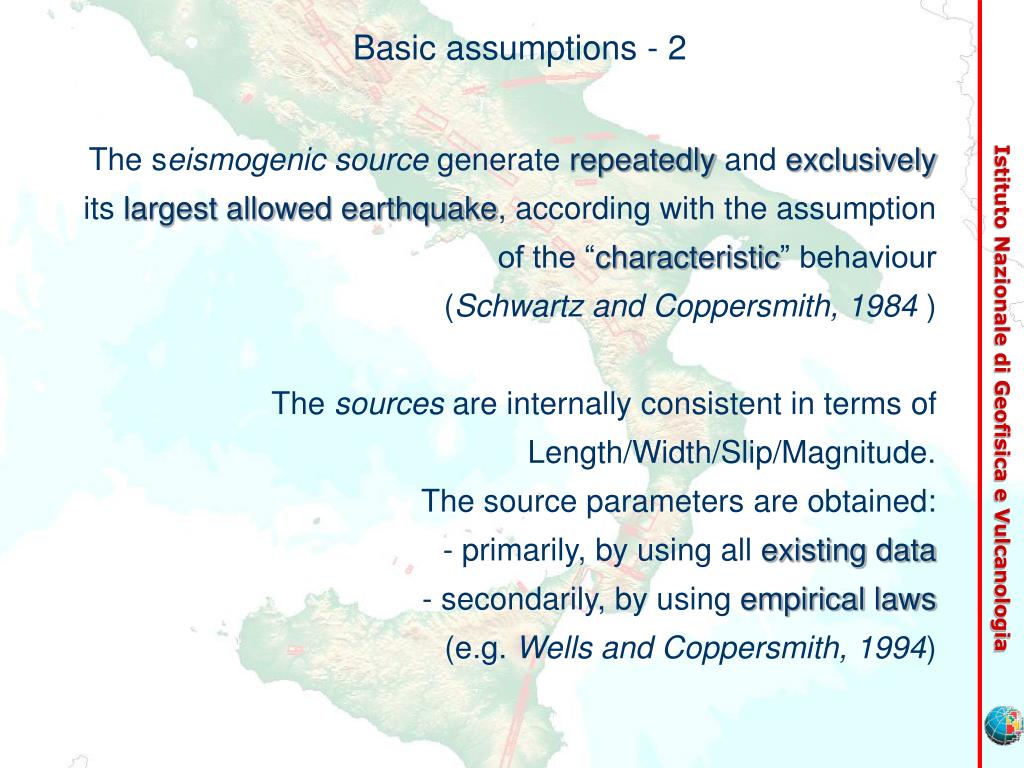 Basic assumptions - 2

The seismogenic source generate repeatedly and exclusively its largest allowed earthquake, according with the assumption of the “characteristic” behaviour (Schwartz and Coppersmith, 1984 )

The sources are internally consistent in terms of Length/Width/Slip/Magnitude.
The source parameters are obtained:
- primarily, by using all existing data
- secondarily, by using empirical laws (e.g. Wells and Coppersmith, 1994)

Istituto Nazionale di Geofisica e Vulcanologia